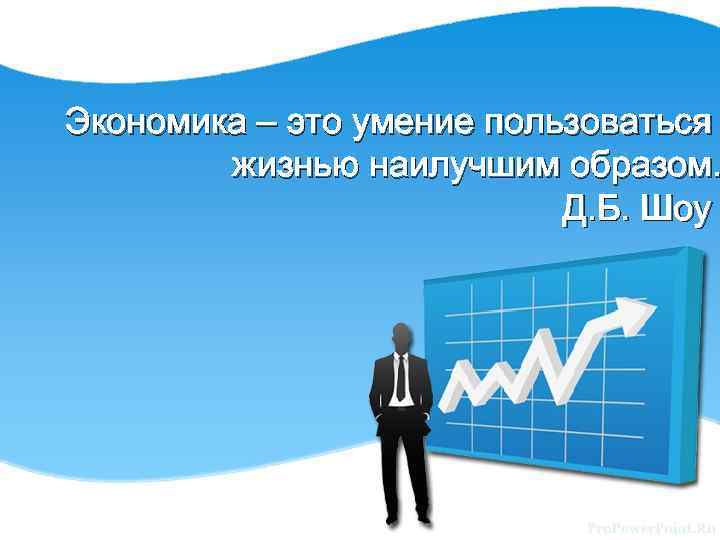 Экономика – это умение пользоваться жизнью наилучшим образом.
Д.Б. Шоу

ProPowerPoint.Ru